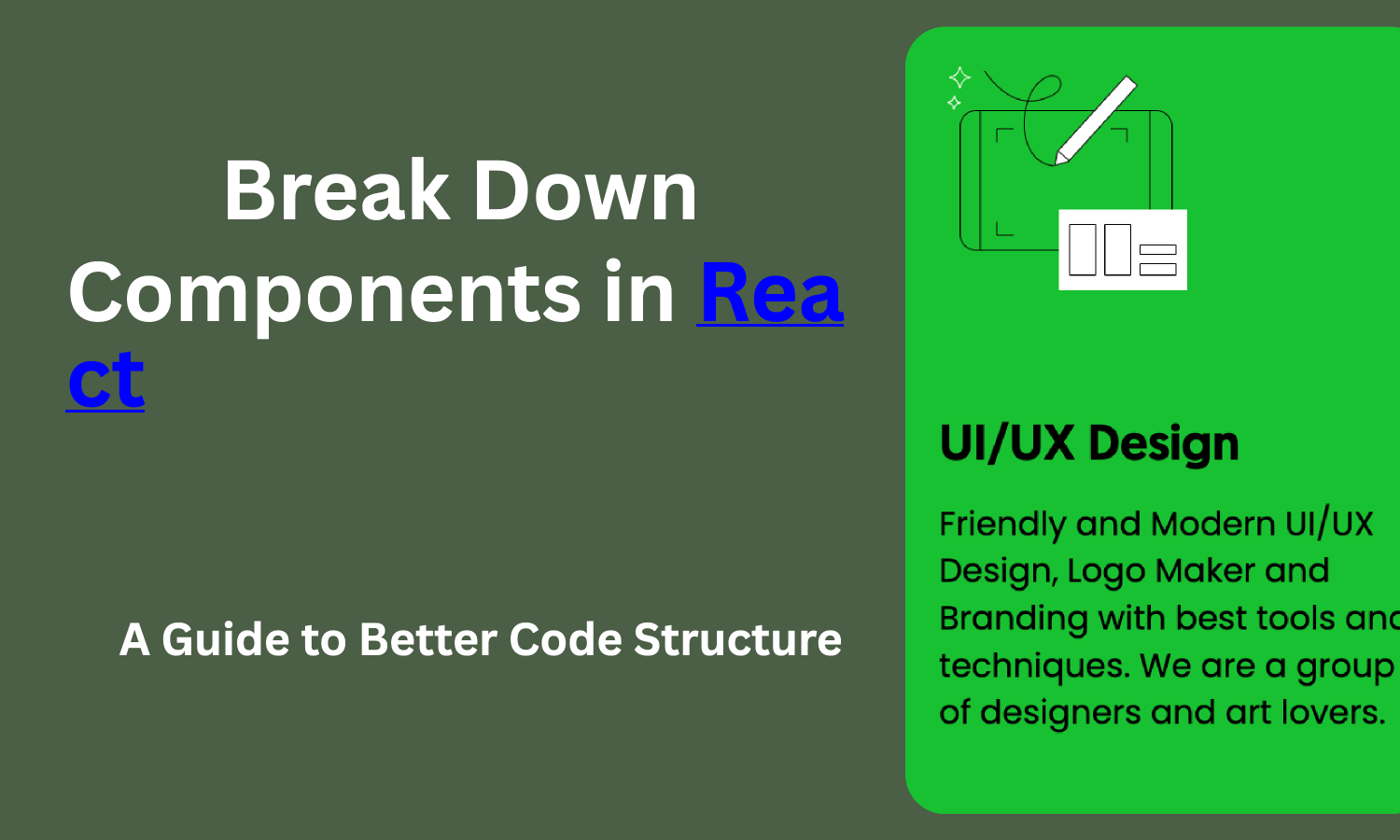 Break Down Components in React

A Guide to Better Code Structure

UI/UX Design

Friendly and Modern UI/UX Design, Logo Maker and Branding with best tools and techniques. We are a group of designers and art lovers.